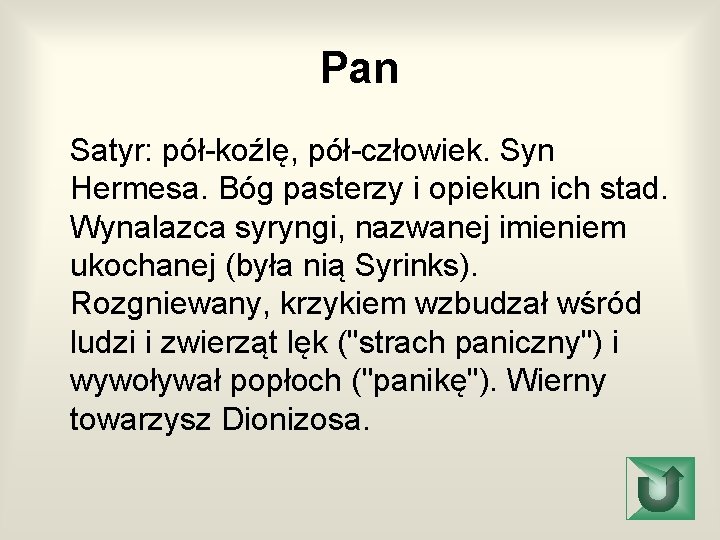 Pan

Satyr: pół-koźlę, pół-człowiek. Syn Hermesa. Bóg pasterzy i opiekun ich stad. Wynalazca syryngi, nazwanej imieniem ukochanej (była nią Syrinks). Rozgniewany, krzykiem wzbudzał wśród ludzi i zwierząt lęk ("strach paniczny") i wywoływał popłoch ("panikę"). Wierny towarzysz Dionizosa.